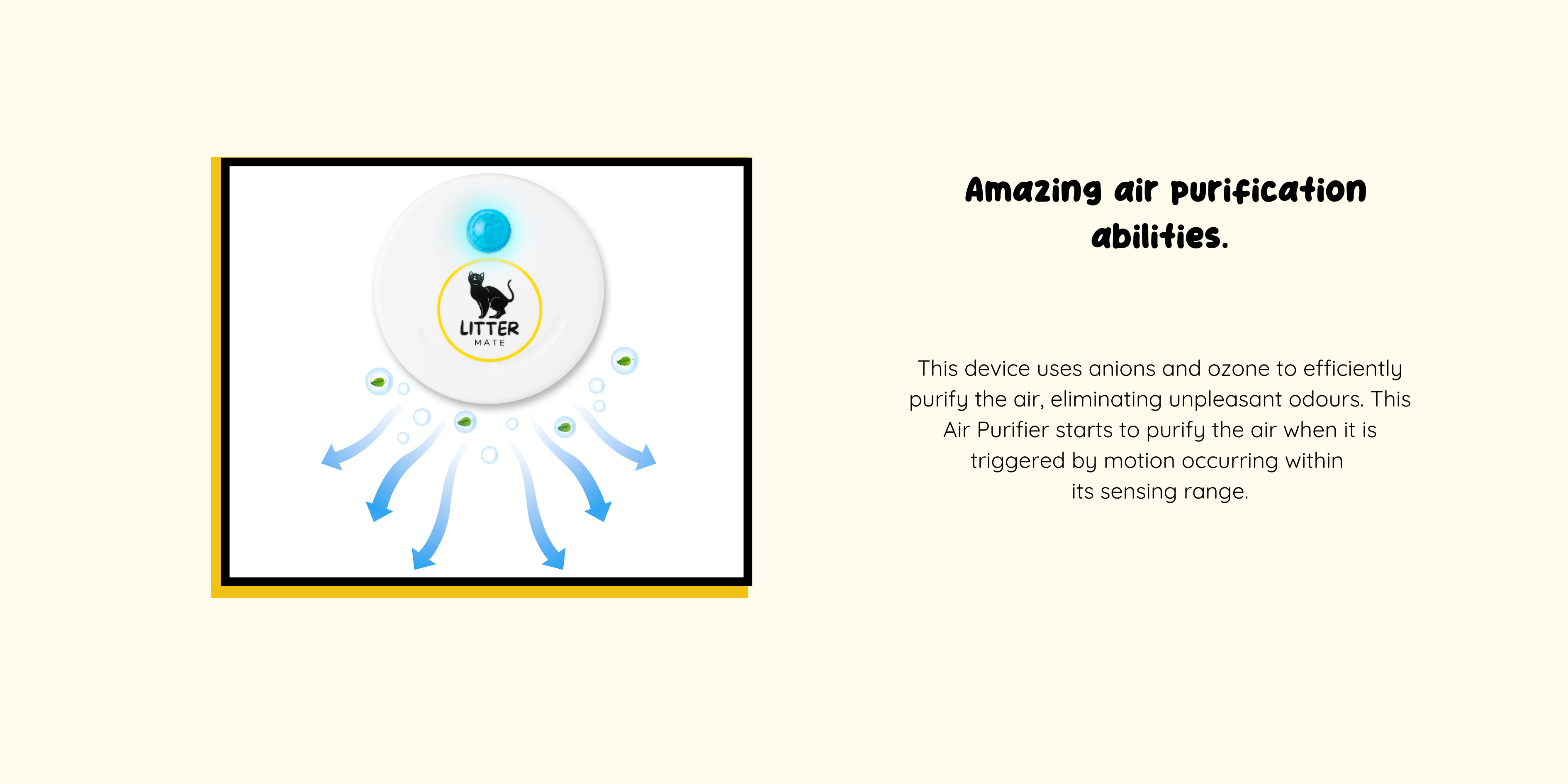 LITTER
MATE

Amazing air purification abilities.

This device uses anions and ozone to efficiently purify the air, eliminating unpleasant odours. This Air Purifier starts to purify the air when it is triggered by motion occurring within its sensing range.